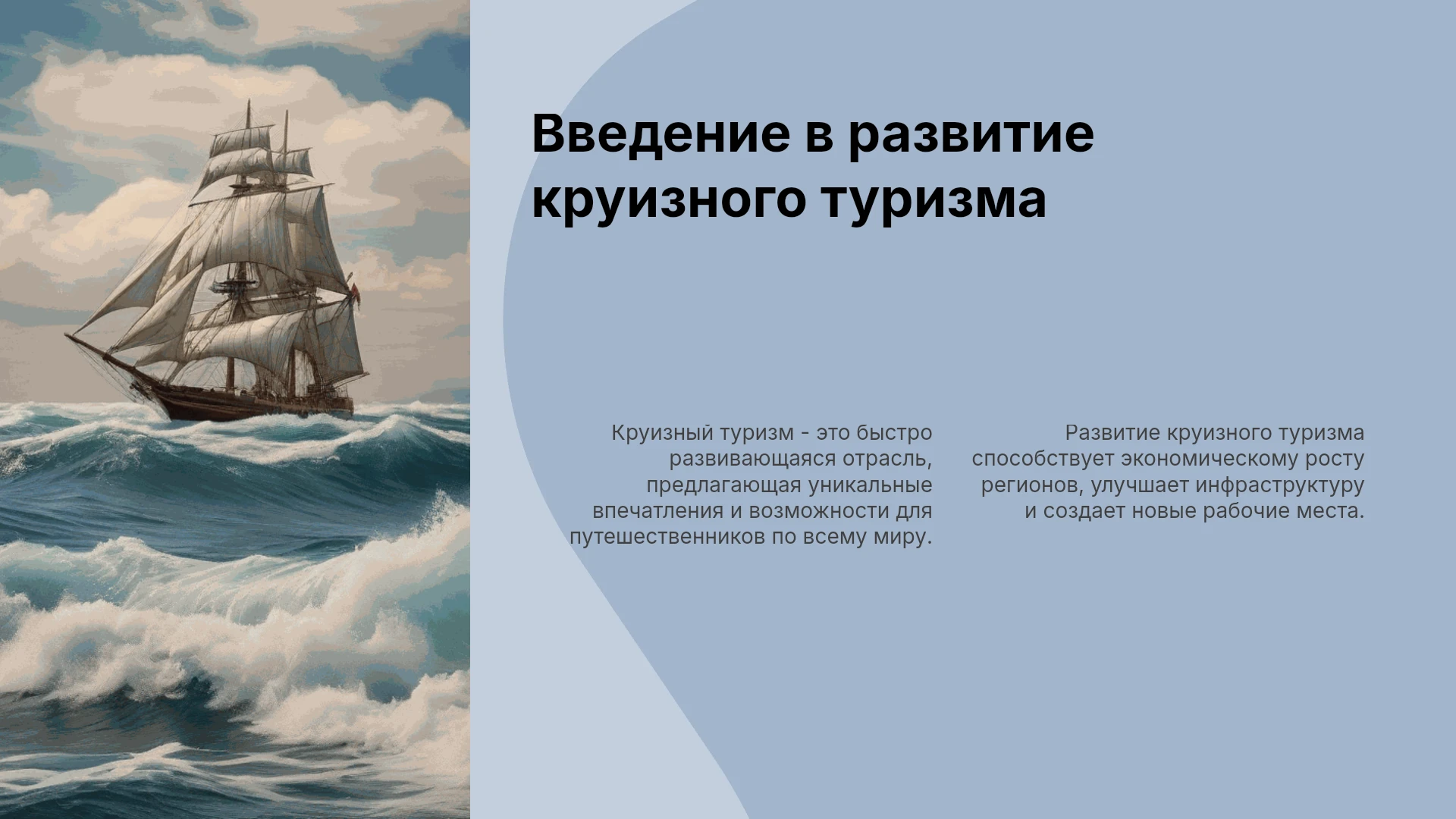 Введение в развитие круизного туризма

Круизный туризм - это быстро развивающаяся отрасль, предлагающая уникальные впечатления и возможности для путешественников по всему миру.

Развитие круизного туризма способствует экономическому росту регионов, улучшает инфраструктуру и создает новые рабочие места.